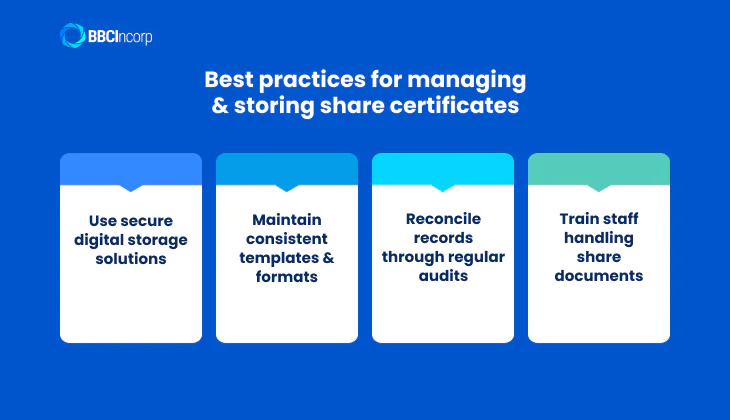 BBCIncorp

Best practices for managing & storing share certificates

Use secure digital storage solutions

Maintain consistent templates & formats

Reconcile records through regular audits

Train staff handling share documents